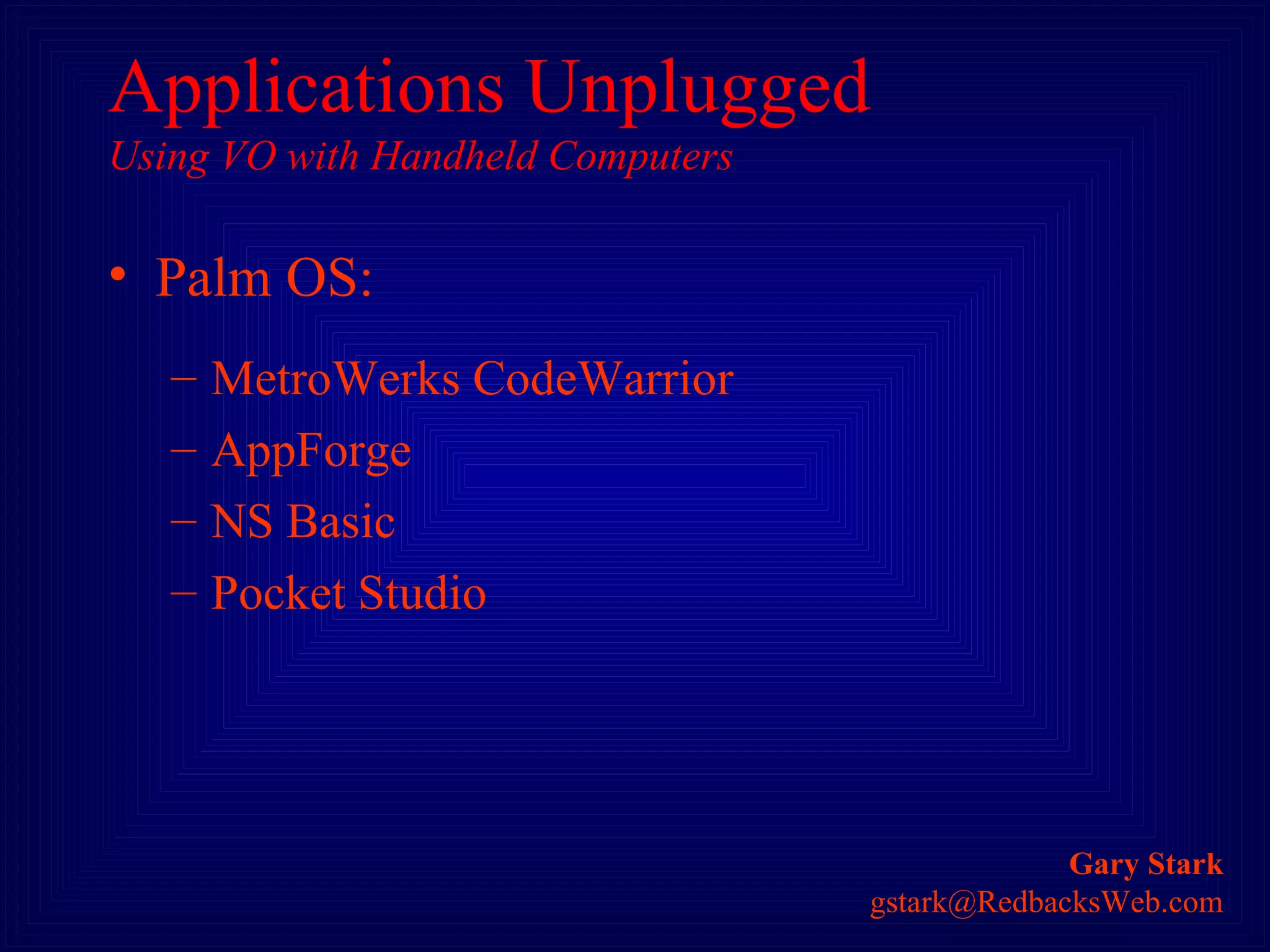 Applications Unplugged
Using VO with Handheld Computers

• Palm OS:

– MetroWerks CodeWarrior
– AppForge
– NS Basic
– Pocket Studio

Gary Stark
gstark@RedbacksWeb.com